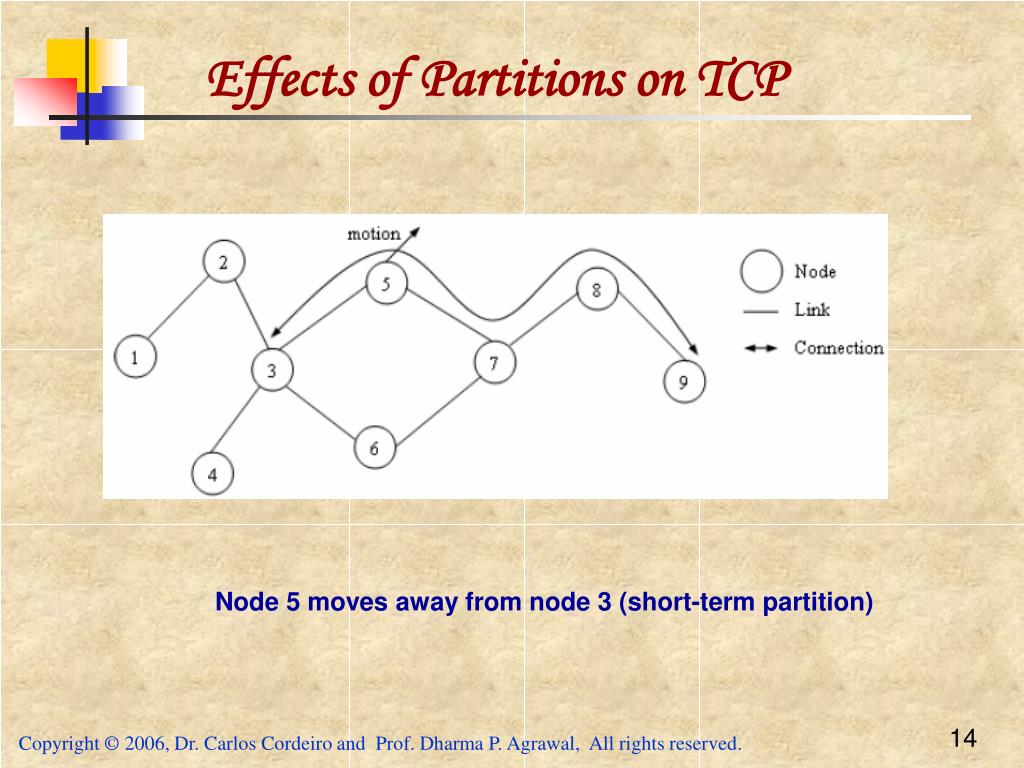 Effects of Partitions on TCP

motion

2

5

8

1

3

7

9

6

4

Node

Link

Connection

Node 5 moves away from node 3 (short-term partition)

Copyright © 2006, Dr. Carlos Cordeiro and Prof. Dharma P. Agrawal, All rights reserved.

14